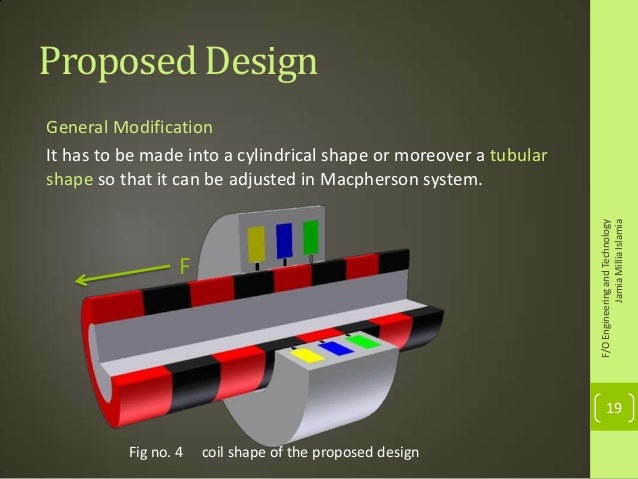 Proposed Design

General Modification

It has to be made into a cylindrical shape or moreover a tubular shape so that it can be adjusted in Macpherson system.

F

Fig no. 4 coil shape of the proposed design

F/O Engineering and Technology
Jamia Millia Islamia

19